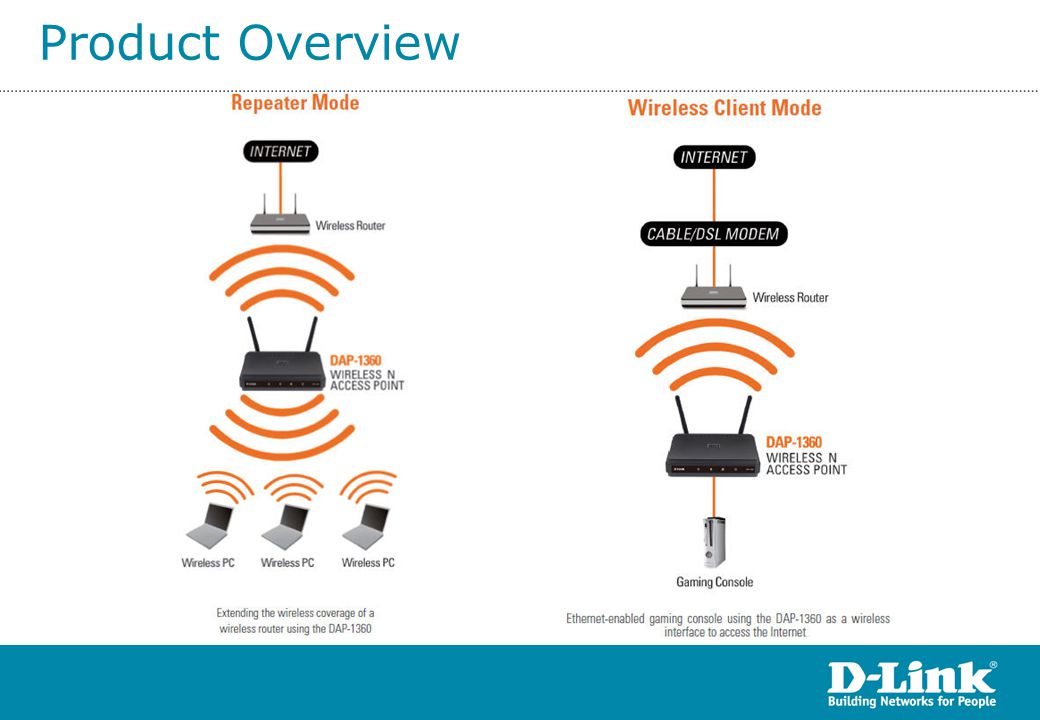 Product Overview

Repeater Mode

INTERNET

Wireless Router

DAP-1360
WIRELESS N
ACCESS POINT

Wireless PC

Wireless PC

Wireless PC

Extending the wireless coverage of a wireless router using the DAP-1360

Wireless Client Mode

INTERNET

CABLE/DSL MODEM

Wireless Router

DAP-1360
WIRELESS N
ACCESS POINT

Gaming Console

Ethernet-enabled gaming console using the DAP-1360 as a wireless interface to access the Internet

D-Link®
Building Networks for People